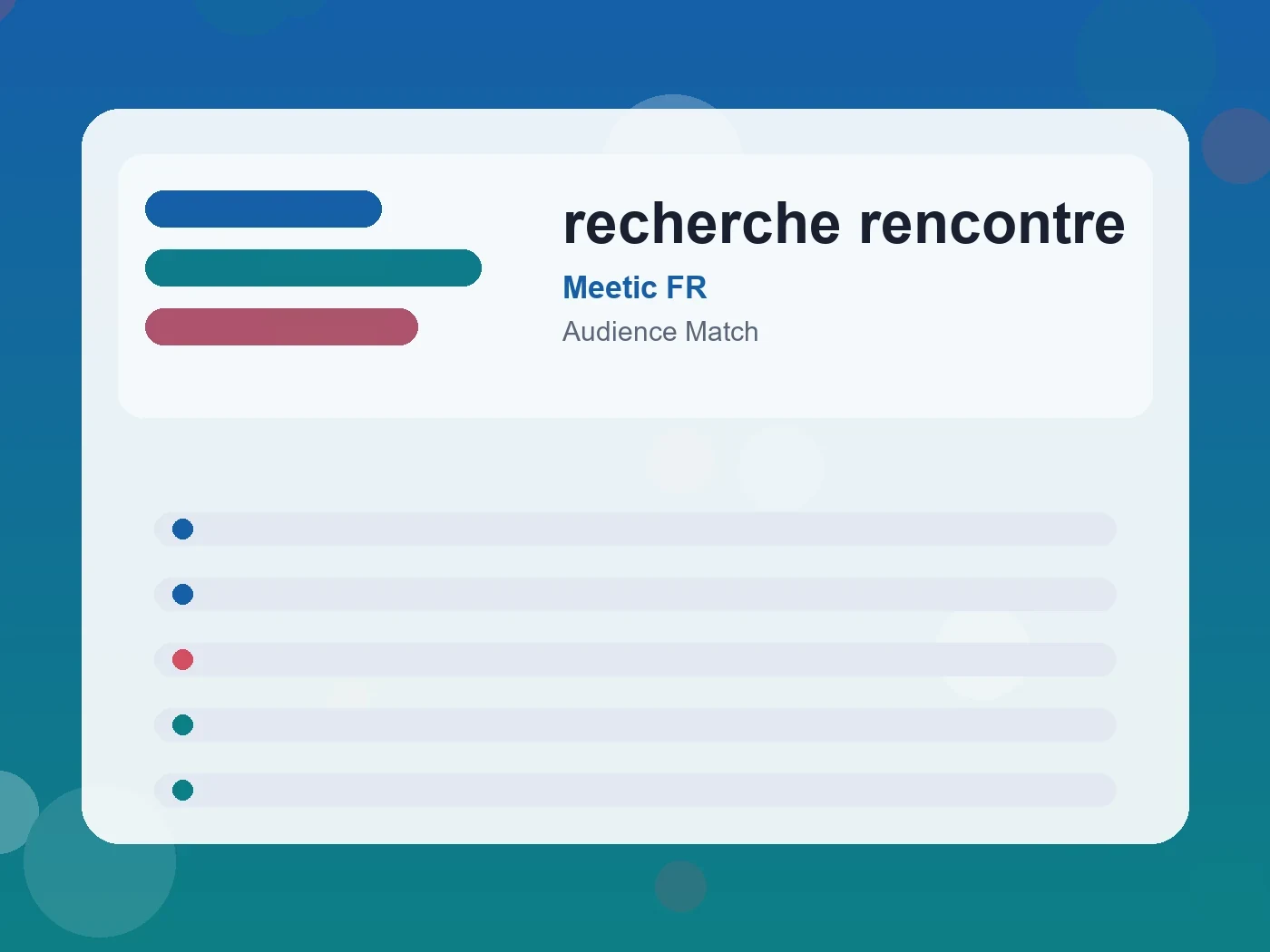 recherche rencontre

Meetic FR

Audience Match